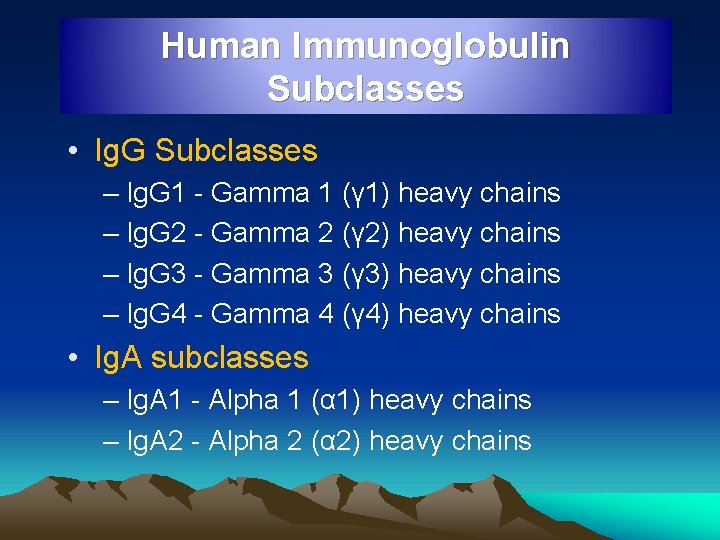 Human Immunoglobulin Subclasses

• IgG Subclasses
– IgG1 - Gamma 1 (γ1) heavy chains
– IgG2 - Gamma 2 (γ2) heavy chains
– IgG3 - Gamma 3 (γ3) heavy chains
– IgG4 - Gamma 4 (γ4) heavy chains

• IgA subclasses
– IgA1 - Alpha 1 (α1) heavy chains
– IgA2 - Alpha 2 (α2) heavy chains